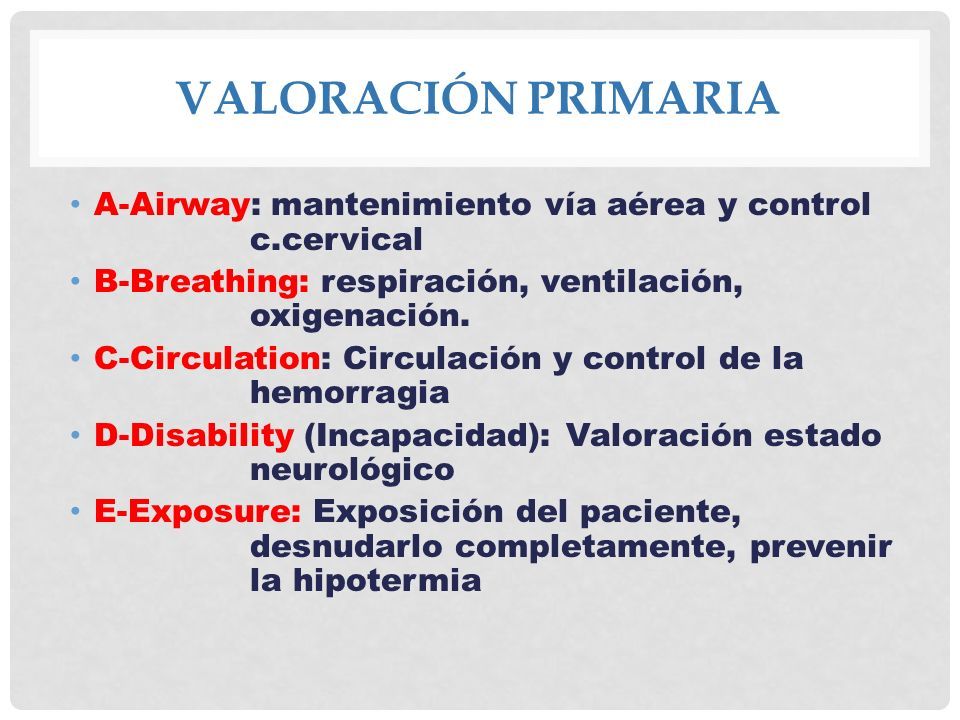 VALORACIÓN PRIMARIA

• A-Airway: mantenimiento vía aérea y control c.cervical
• B-Breathing: respiración, ventilación, oxigenación.
• C-Circulation: Circulación y control de la hemorragia
• D-Disability (Incapacidad): Valoración estado neurológico
• E-Exposure: Exposición del paciente, desnudarlo completamente, prevenir la hipotermia